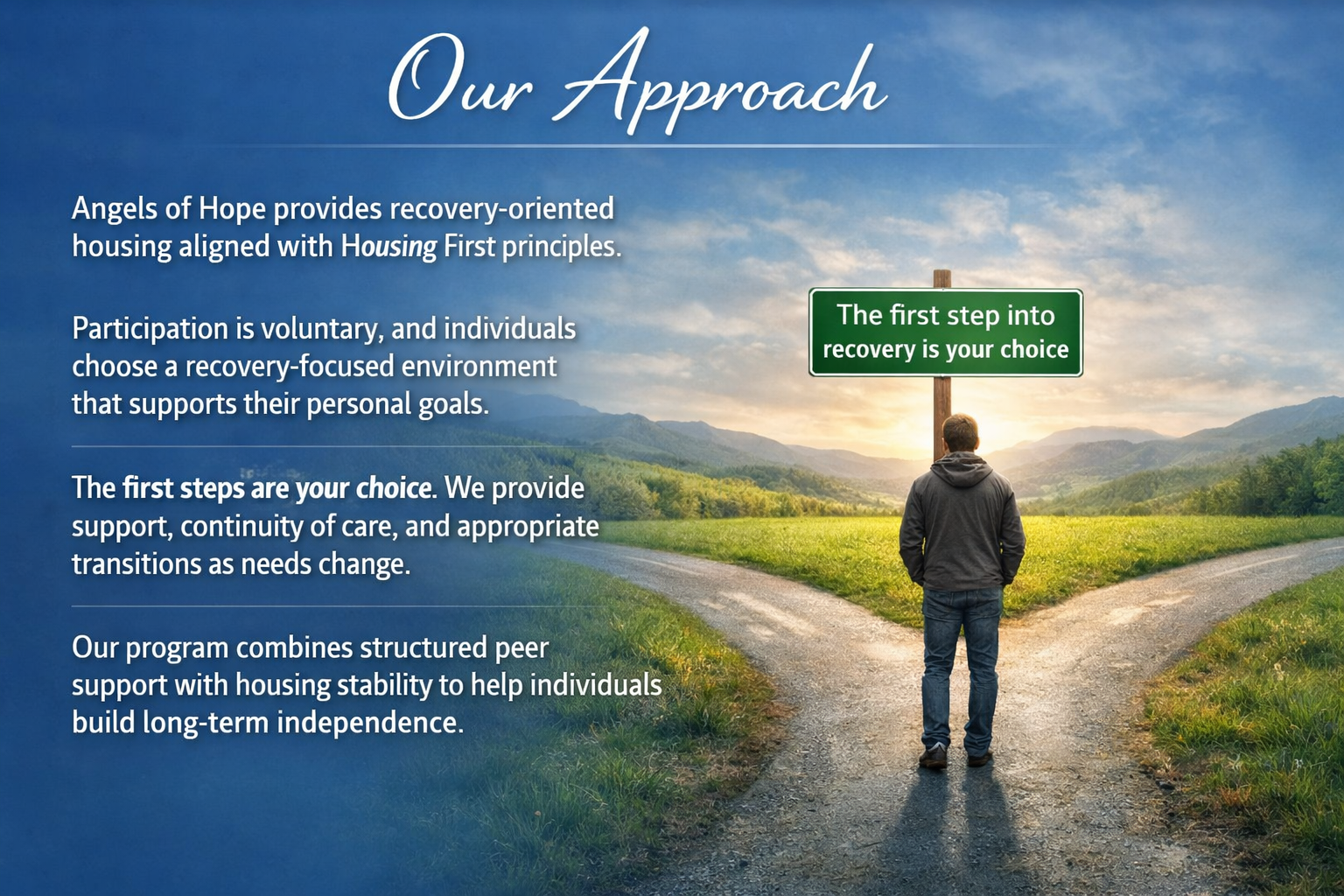 Our Approach

Angels of Hope provides recovery-oriented housing aligned with Housing First principles.

Participation is voluntary, and individuals choose a recovery-focused environment that supports their personal goals.

The first steps are your choice. We provide support, continuity of care, and appropriate transitions as needs change.

Our program combines structured peer support with housing stability to help individuals build long-term independence.

The first step into recovery is your choice